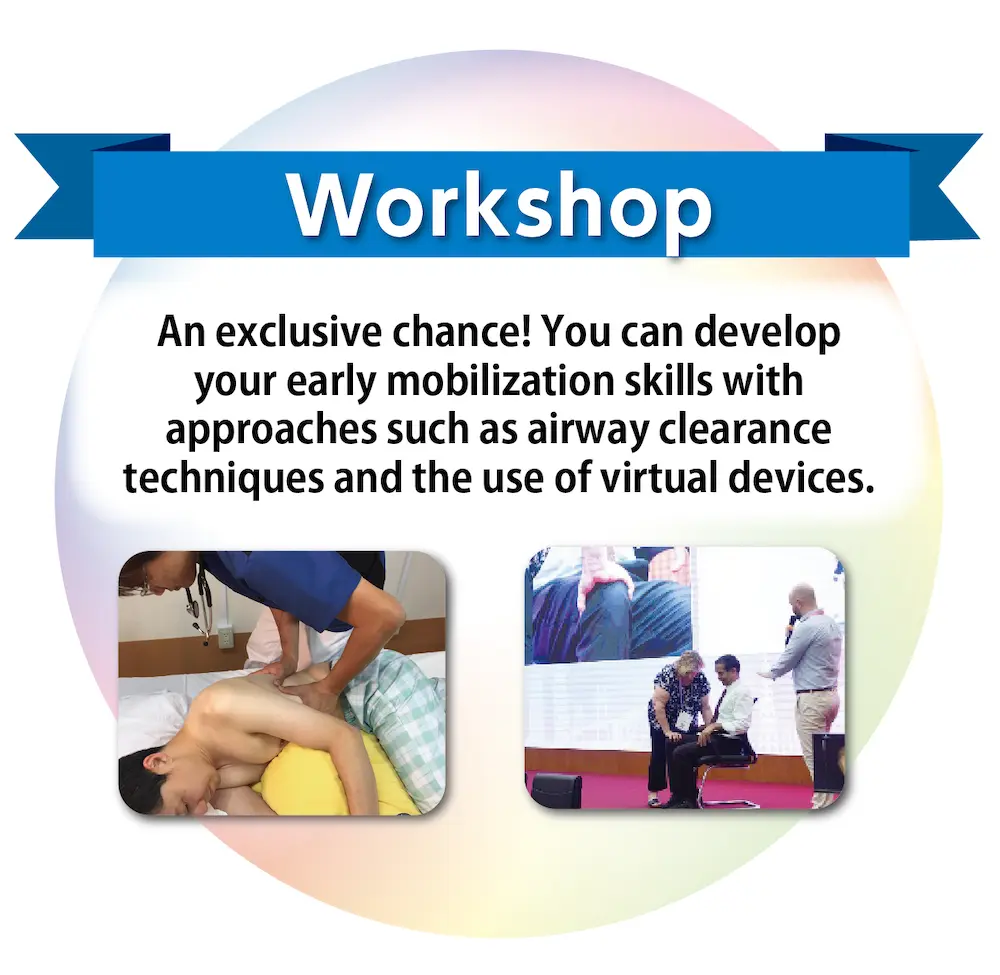 Workshop

An exclusive chance! You can develop your early mobilization skills with approaches such as airway clearance techniques and the use of virtual devices.